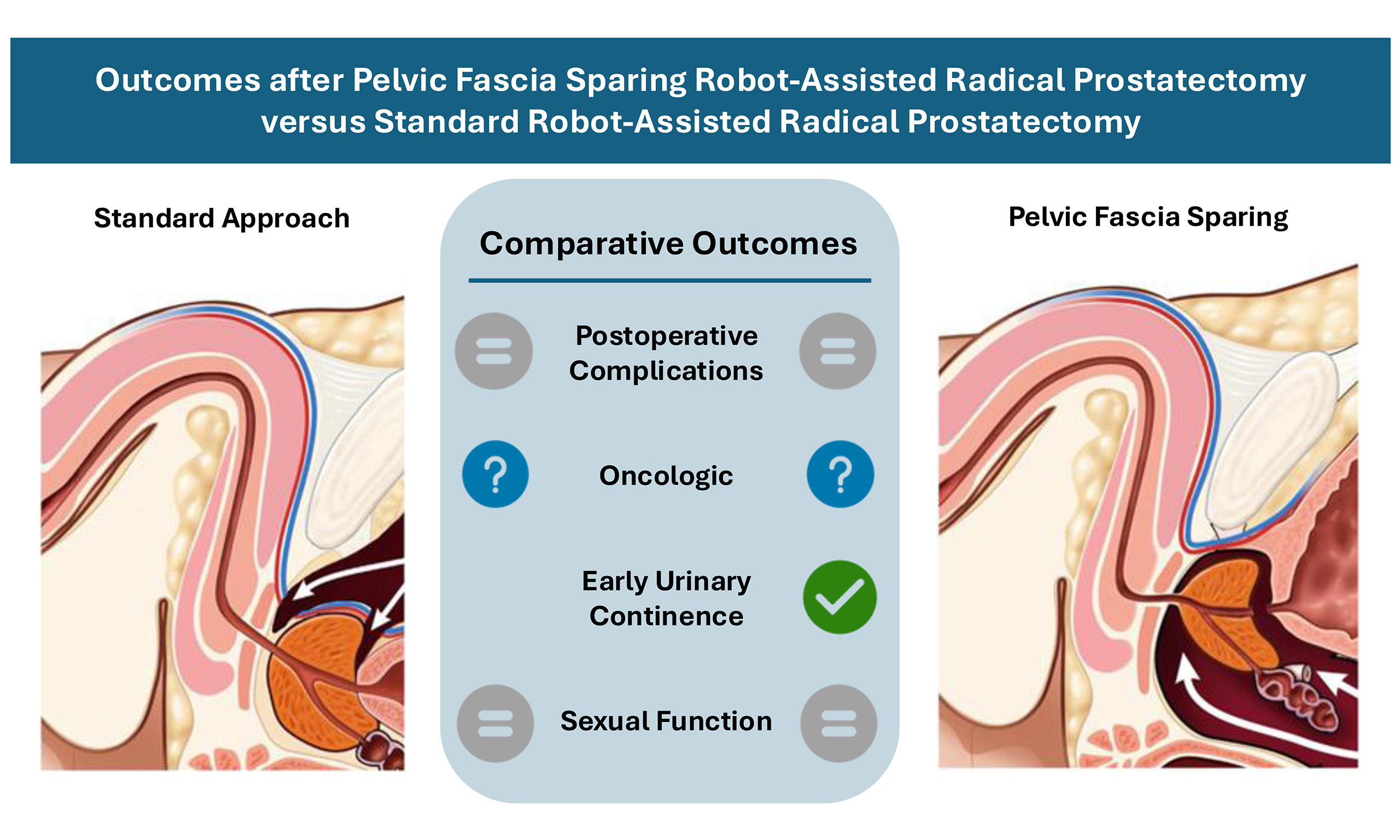 Outcomes after Pelvic Fascia Sparing Robot-Assisted Radical Prostatectomy versus Standard Robot-Assisted Radical Prostatectomy

Standard Approach

Comparative Outcomes

Postoperative Complications

?

Oncologic

?

Early Urinary Continence

Sexual Function

Pelvic Fascia Sparing